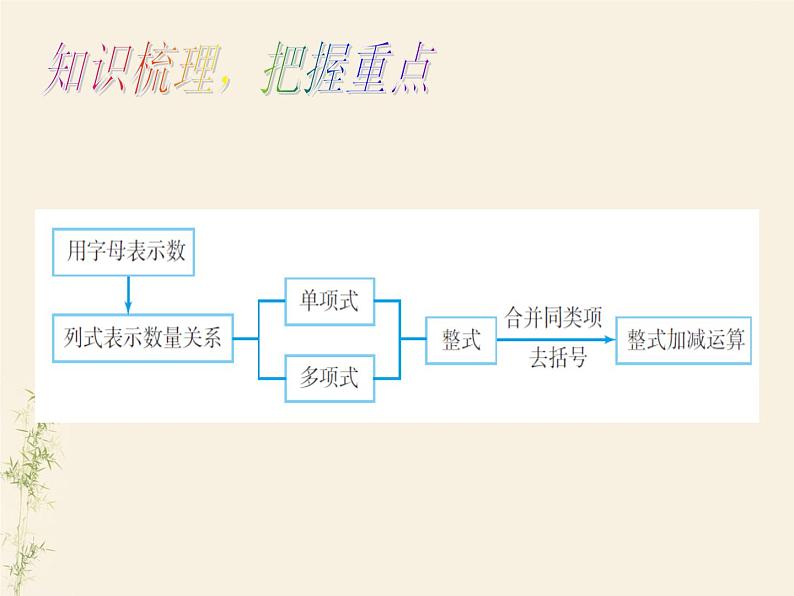 知识梳理，把握重点

用字母表示数

列式表示数量关系

单项式

多项式

整式

合并同类项

去括号

整式加减运算